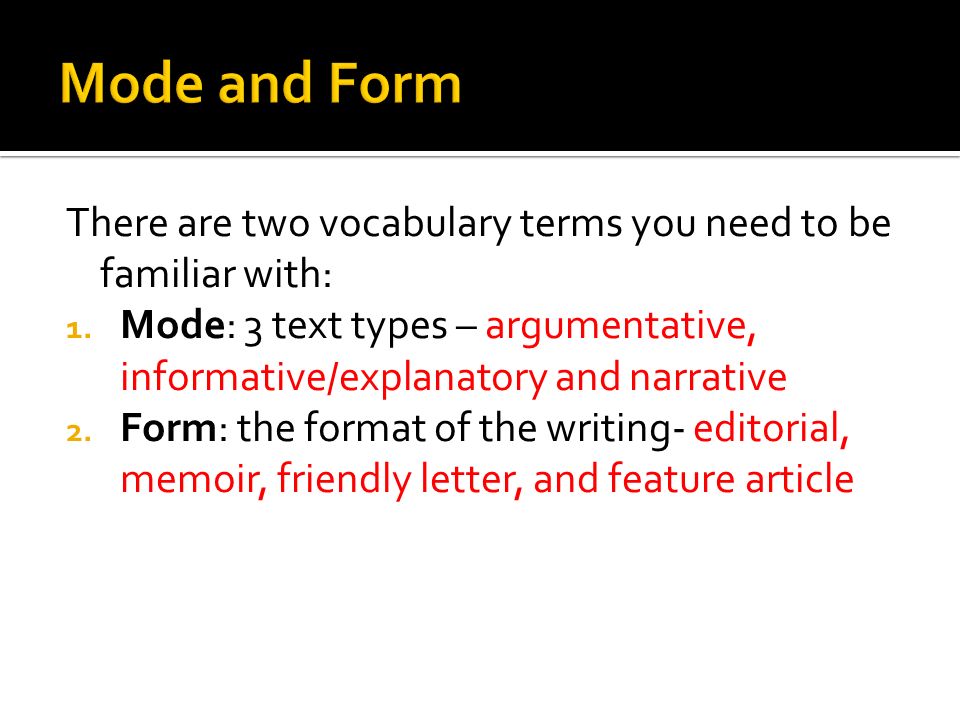 Mode and Form

There are two vocabulary terms you need to be familiar with:
1. Mode: 3 text types – argumentative, informative/explanatory and narrative
2. Form: the format of the writing- editorial, memoir, friendly letter, and feature article